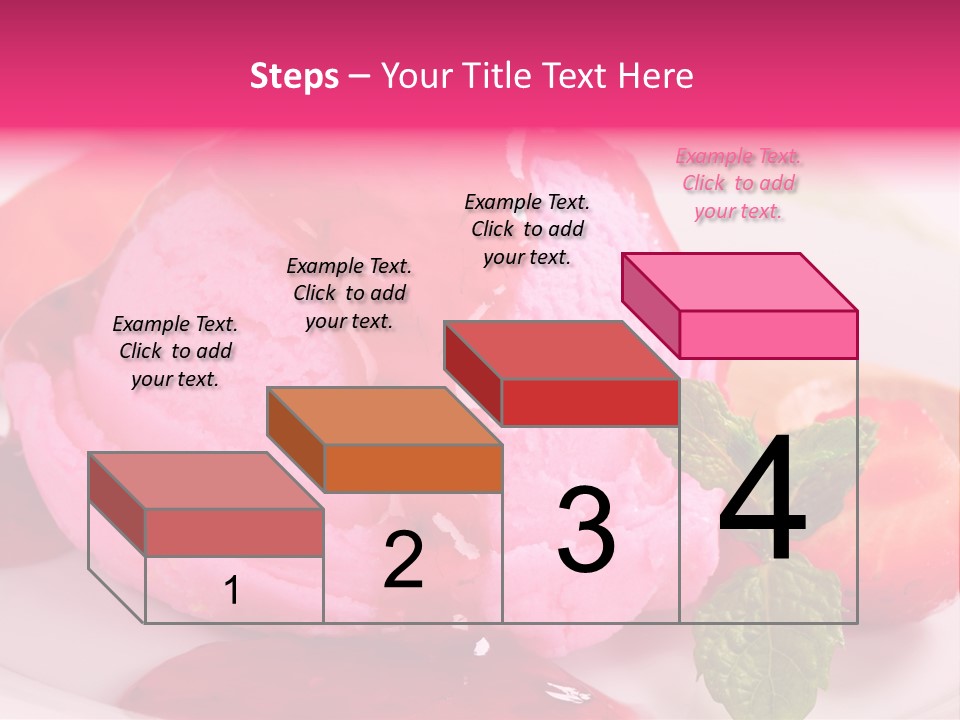 Steps – Your Title Text Here

Example Text. Click to add your text.

Example Text. Click to add your text.

Example Text. Click to add your text.

Example Text. Click to add your text.

1

2

3

4